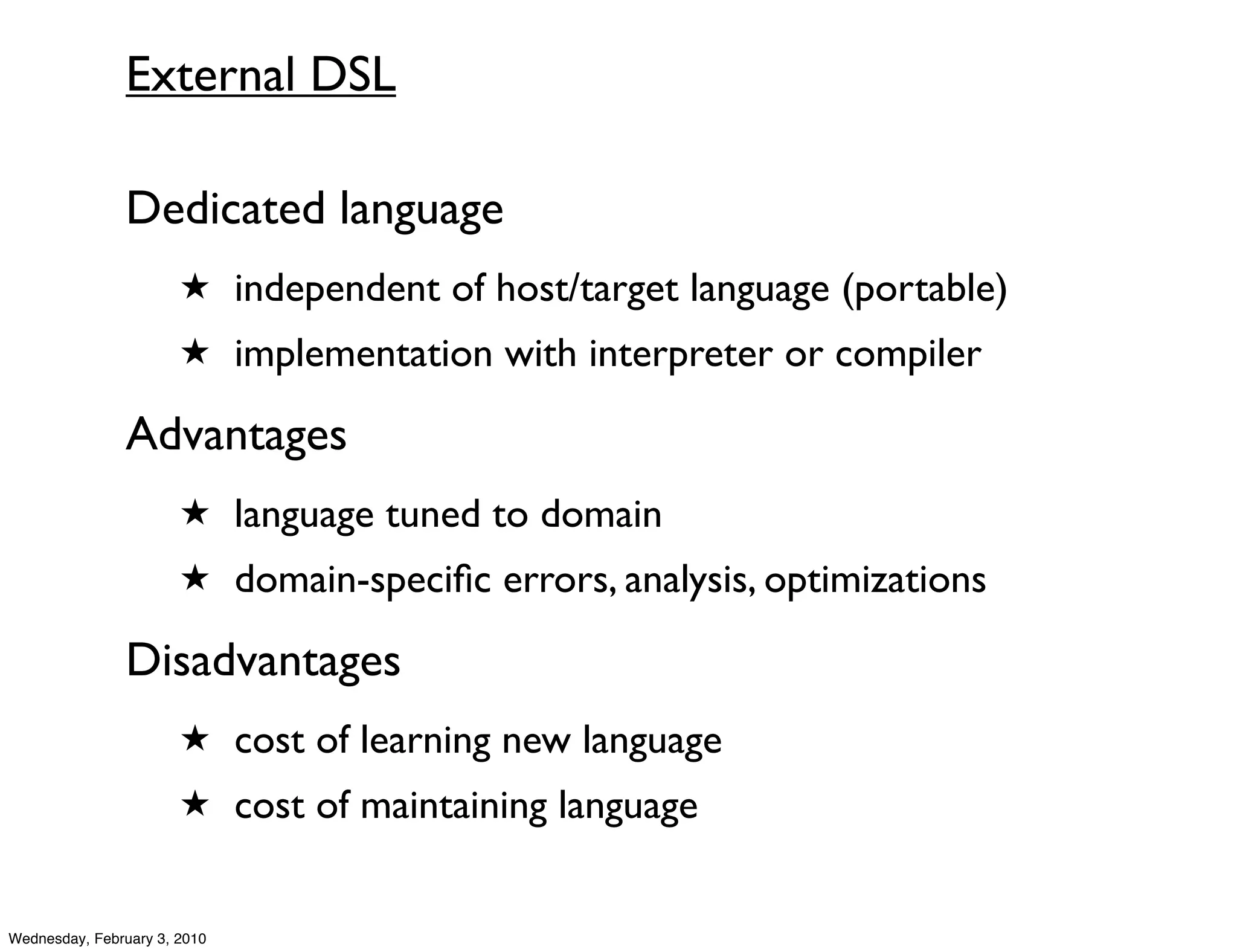 External DSL

Dedicated language

★ independent of host/target language (portable)

★ implementation with interpreter or compiler

Advantages

★ language tuned to domain

★ domain-specific errors, analysis, optimizations

Disadvantages

★ cost of learning new language

★ cost of maintaining language

Wednesday, February 3, 2010